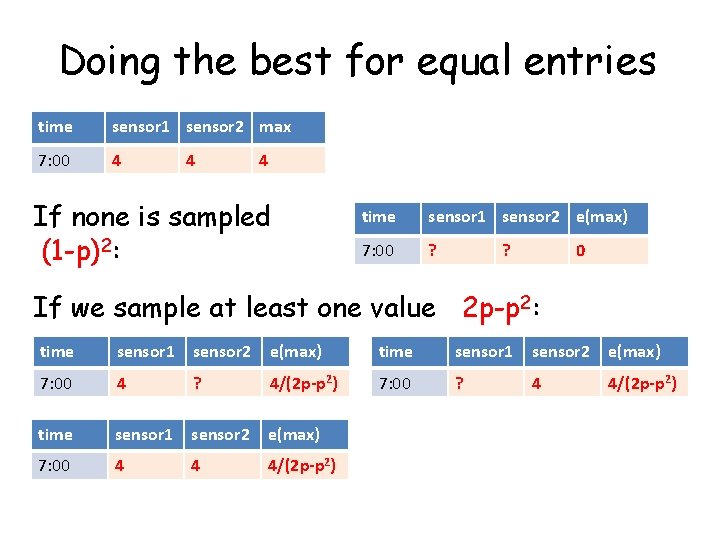 Doing the best for equal entries

| time | sensor1 | sensor2 | max |
|---|---|---|---|
| 7:00 | 4 | 4 | 4 |

If none is sampled $(1-p)^2$:

| time | sensor1 | sensor2 | e(max) |
|---|---|---|---|
| 7:00 | ? | ? | 0 |

If we sample at least one value $2p-p^2$:

| time | sensor1 | sensor2 | e(max) |
|---|---|---|---|
| 7:00 | 4 | ? | $4/(2p-p^2)$ |

| time | sensor1 | sensor2 | e(max) |
|---|---|---|---|
| 7:00 | ? | 4 | $4/(2p-p^2)$ |

| time | sensor1 | sensor2 | e(max) |
|---|---|---|---|
| 7:00 | 4 | 4 | $4/(2p-p^2)$ |